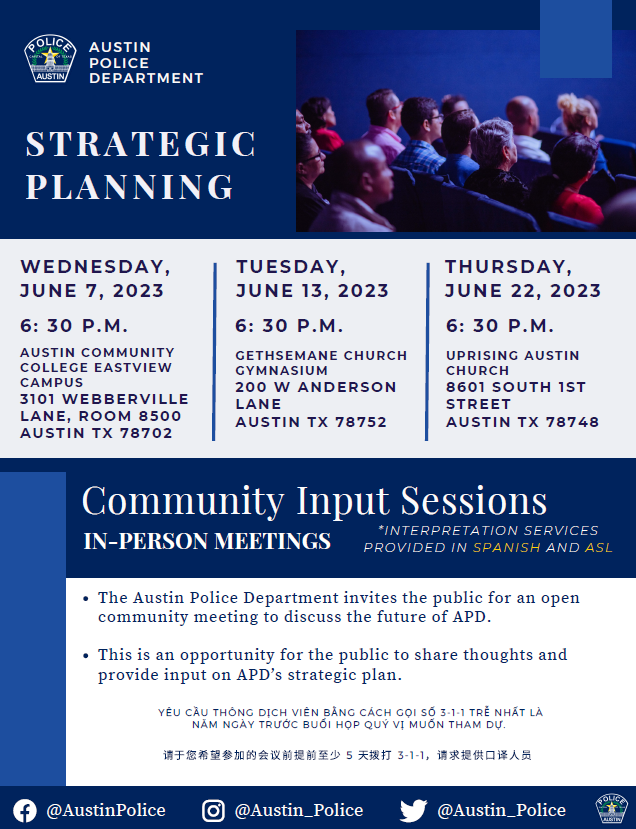 POLICE AUSTIN

AUSTIN POLICE DEPARTMENT

STRATEGIC PLANNING

WEDNESDAY, JUNE 7, 2023

6: 30 P.M.

AUSTIN COMMUNITY COLLEGE EASTVIEW CAMPUS
3101 WEBBERVILLE LANE, ROOM 8500
AUSTIN TX 78702

TUESDAY, JUNE 13, 2023

6: 30 P.M.

GETHSEMANE CHURCH GYMNASIUM
200 W ANDERSON LANE
AUSTIN TX 78752

THURSDAY, JUNE 22, 2023

6: 30 P.M.

UPRISING AUSTIN CHURCH
8601 SOUTH 1ST STREET
AUSTIN TX 78748

Community Input Sessions

IN-PERSON MEETINGS

*INTERPRETATION SERVICES PROVIDED IN SPANISH AND ASL

• The Austin Police Department invites the public for an open community meeting to discuss the future of APD.

• This is an opportunity for the public to share thoughts and provide input on APD's strategic plan.

YÊU CẦU THÔNG DỊCH VIÊN BẰNG CÁCH GỌI SỐ 3-1-1 TRỄ NHẤT LÀ NĂM NGÀY TRƯỚC BUỔI HỌP QUÝ VỊ MUỐN THAM DỰ.

请于您希望参加的会议前提前至少 5 天拨打 3-1-1，请求提供口译人员

@AustinPolice @Austin_Police @Austin_Police

POLICE AUSTIN